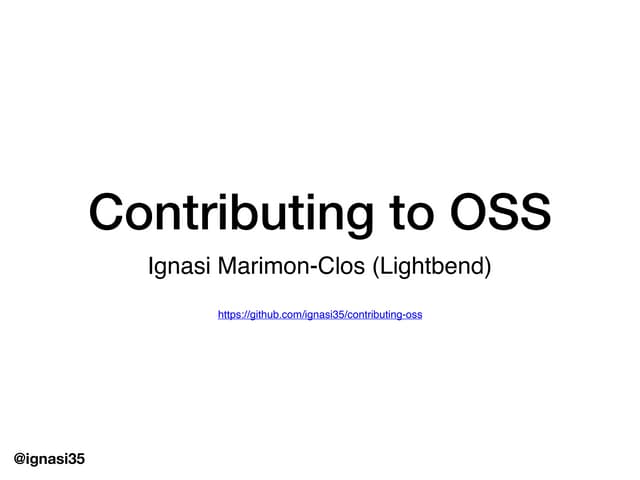 Contributing to OSS

Ignasi Marimon-Clos (Lightbend)

https://github.com/ignasi35/contributing-oss

@ignasi35